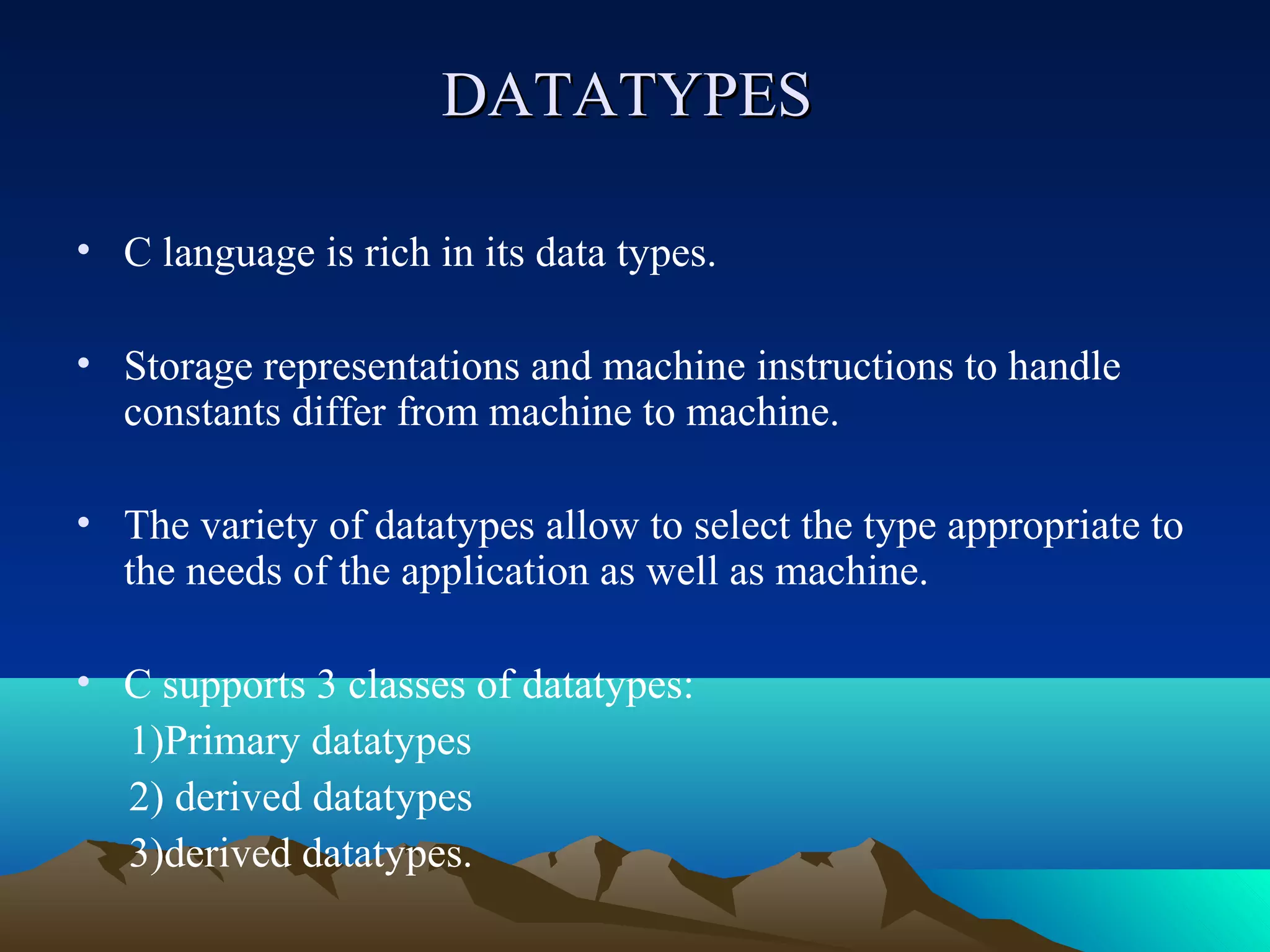 DATATYPES

• C language is rich in its data types.

• Storage representations and machine instructions to handle constants differ from machine to machine.

• The variety of datatypes allow to select the type appropriate to the needs of the application as well as machine.

• C supports 3 classes of datatypes:
1)Primary datatypes
2) derived datatypes
3)derived datatypes.